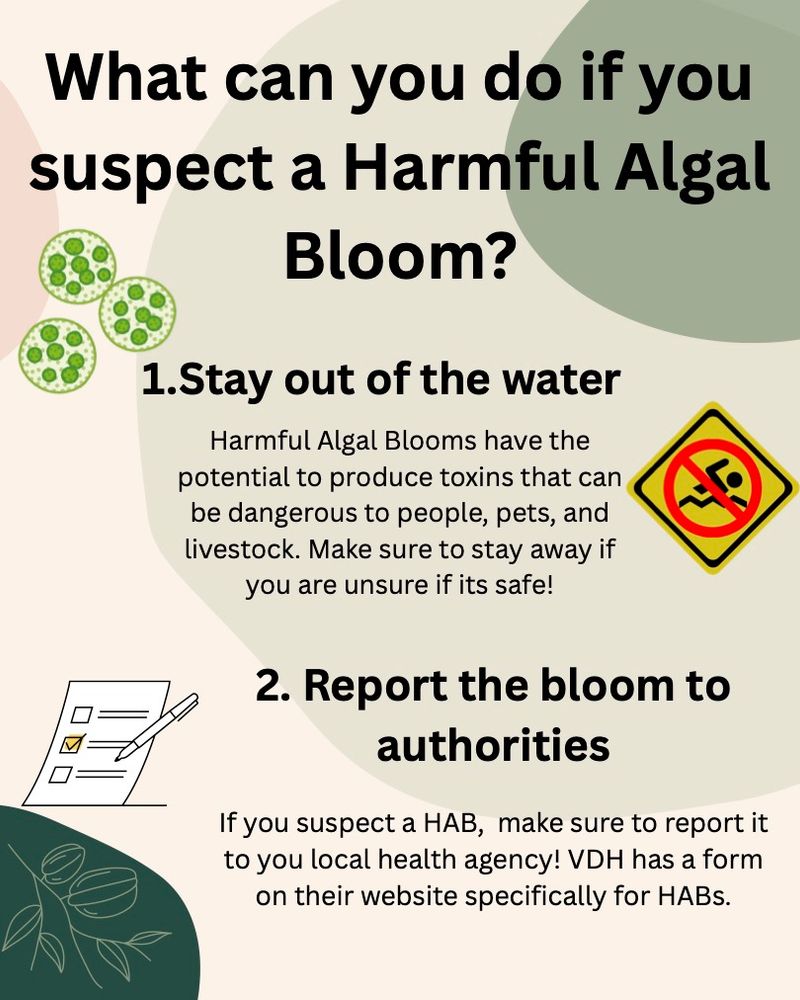 What can you do if you suspect a Harmful Algal Bloom?

1.Stay out of the water

Harmful Algal Blooms have the potential to produce toxins that can be dangerous to people, pets, and livestock. Make sure to stay away if you are unsure if its safe!

2. Report the bloom to authorities

If you suspect a HAB, make sure to report it to you local health agency! VDH has a form on their website specifically for HABs.